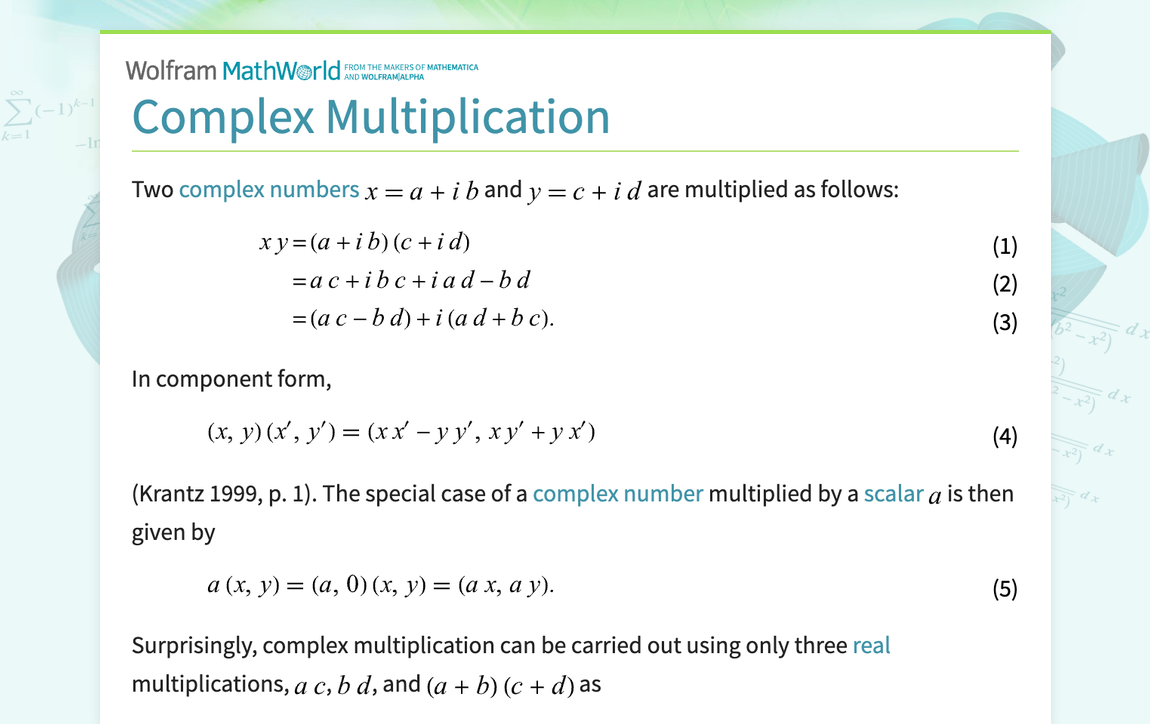 Wolfram MathWorld FROM THE MAKERS OF MATHEMATICA AND WOLFRAM|ALPHA

Complex Multiplication

Two complex numbers $x = a + i b$ and $y = c + i d$ are multiplied as follows:

$x y = (a + i b)(c + i d)$ (1)

$= a c + i b c + i a d - b d$ (2)

$= (a c - b d) + i (a d + b c).$ (3)

In component form,

$(x, y)(x', y') = (x x' - y y', x y' + y x')$ (4)

(Krantz 1999, p. 1). The special case of a complex number multiplied by a scalar $a$ is then given by

$a (x, y) = (a, 0)(x, y) = (a x, a y).$ (5)

Surprisingly, complex multiplication can be carried out using only three real multiplications, $a c$, $b d$, and $(a + b)(c + d)$ as